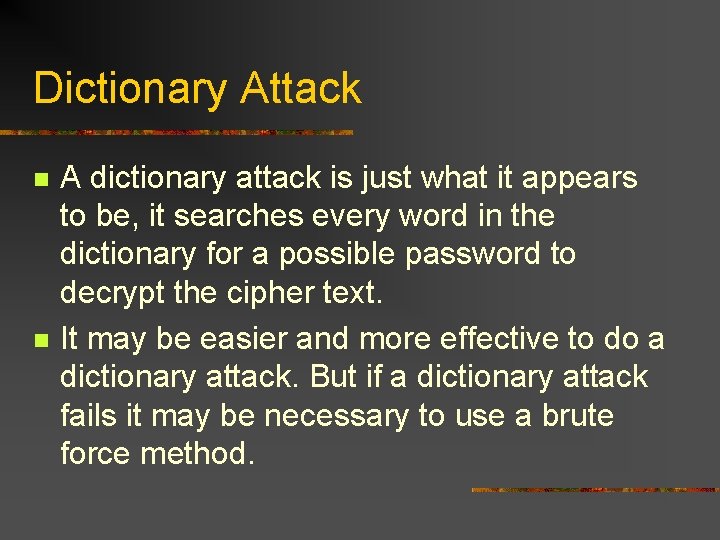 Dictionary Attack

A dictionary attack is just what it appears to be, it searches every word in the dictionary for a possible password to decrypt the cipher text.

It may be easier and more effective to do a dictionary attack. But if a dictionary attack fails it may be necessary to use a brute force method.